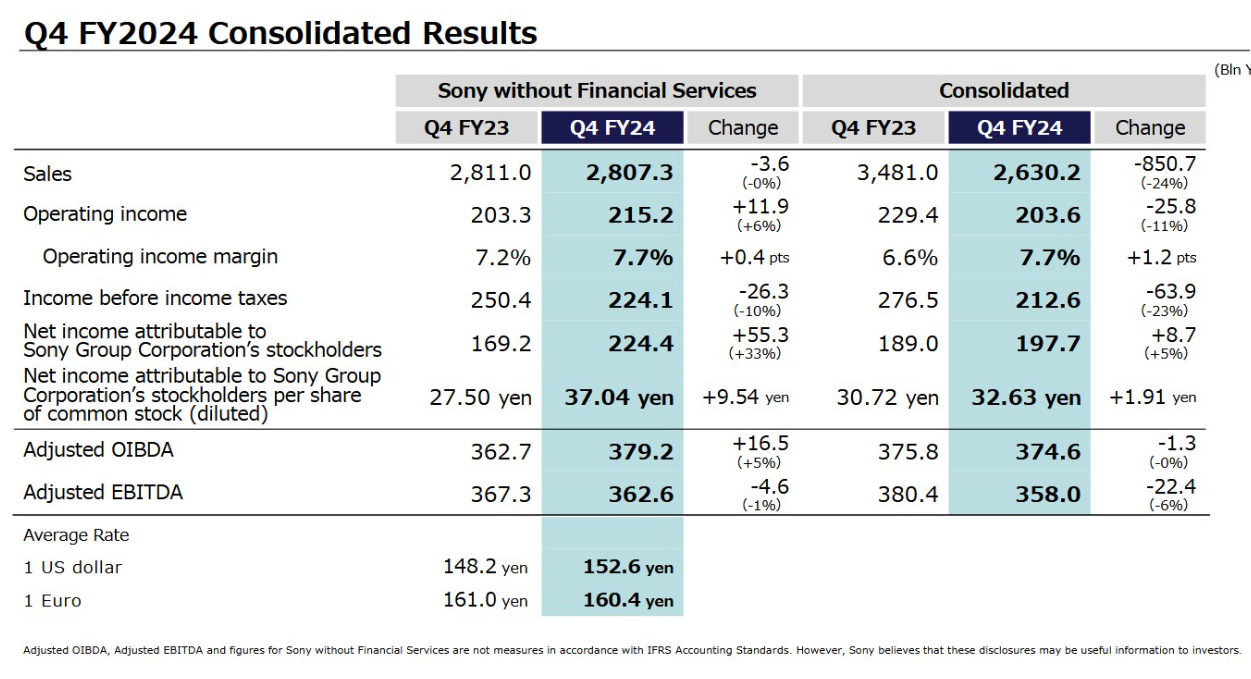 Q4 FY2024 Consolidated Results

(Bln Y

| | Sony without Financial Services | | | Consolidated | | |
|---|---|---|---|---|---|---|
| | Q4 FY23 | Q4 FY24 | Change | Q4 FY23 | Q4 FY24 | Change |
| Sales | 2,811.0 | 2,807.3 | -3.6 (-0%) | 3,481.0 | 2,630.2 | -850.7 (-24%) |
| Operating income | 203.3 | 215.2 | +11.9 (+6%) | 229.4 | 203.6 | -25.8 (-11%) |
| Operating income margin | 7.2% | 7.7% | +0.4 pts | 6.6% | 7.7% | +1.2 pts |
| Income before income taxes | 250.4 | 224.1 | -26.3 (-10%) | 276.5 | 212.6 | -63.9 (-23%) |
| Net income attributable to Sony Group Corporation's stockholders | 169.2 | 224.4 | +55.3 (+33%) | 189.0 | 197.7 | +8.7 (+5%) |
| Net income attributable to Sony Group Corporation's stockholders per share of common stock (diluted) | 27.50 yen | 37.04 yen | +9.54 yen | 30.72 yen | 32.63 yen | +1.91 yen |
| Adjusted OIBDA | 362.7 | 379.2 | +16.5 (+5%) | 375.8 | 374.6 | -1.3 (-0%) |
| Adjusted EBITDA | 367.3 | 362.6 | -4.6 (-1%) | 380.4 | 358.0 | -22.4 (-6%) |
| Average Rate | | | | | | |
| 1 US dollar | 148.2 yen | 152.6 yen | | | | |
| 1 Euro | 161.0 yen | 160.4 yen | | | | |

Adjusted OIBDA, Adjusted EBITDA and figures for Sony without Financial Services are not measures in accordance with IFRS Accounting Standards. However, Sony believes that these disclosures may be useful information to investors.